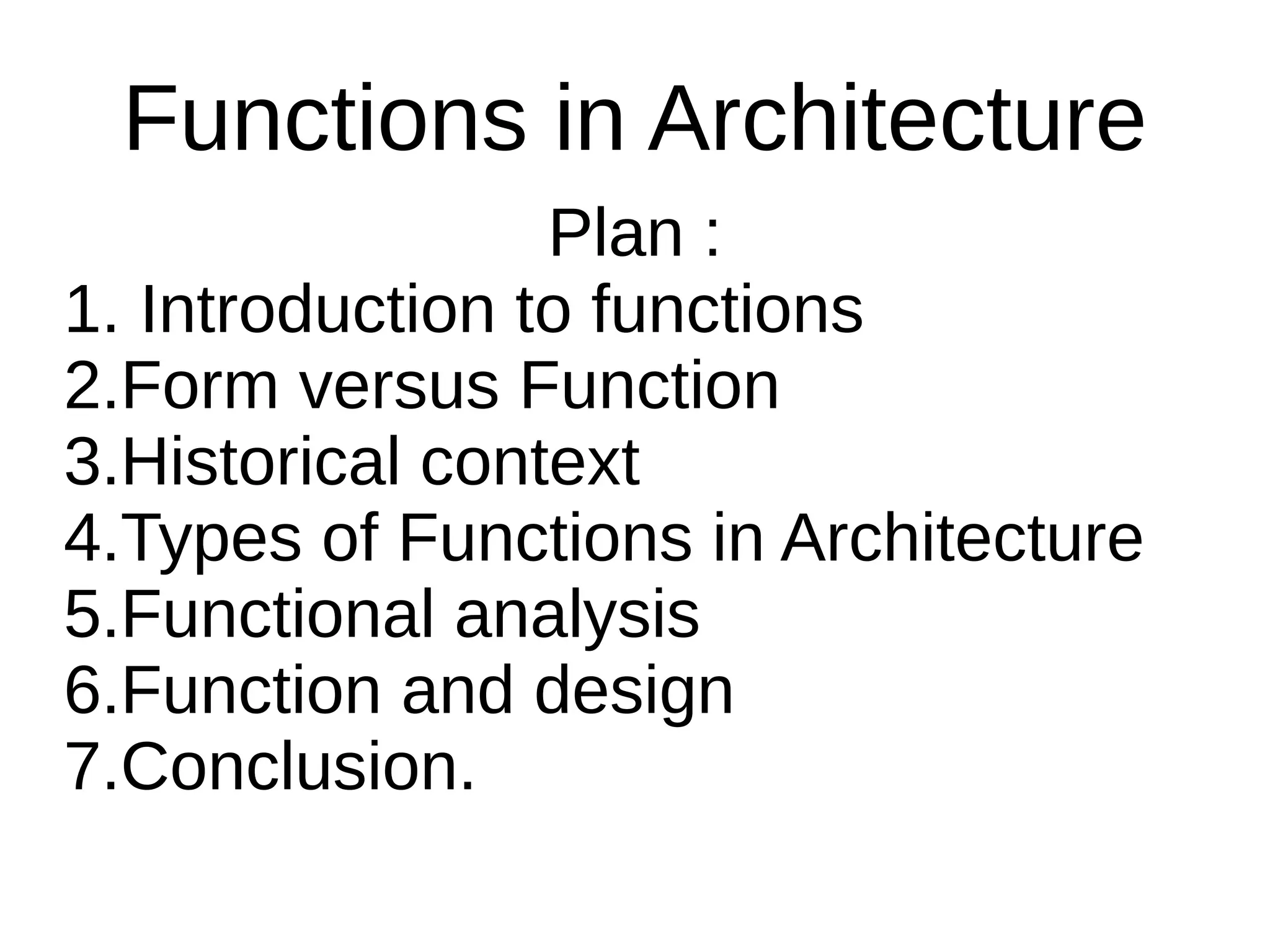 Functions in Architecture

Plan :

1. Introduction to functions
2.Form versus Function
3.Historical context
4.Types of Functions in Architecture
5.Functional analysis
6.Function and design
7.Conclusion.